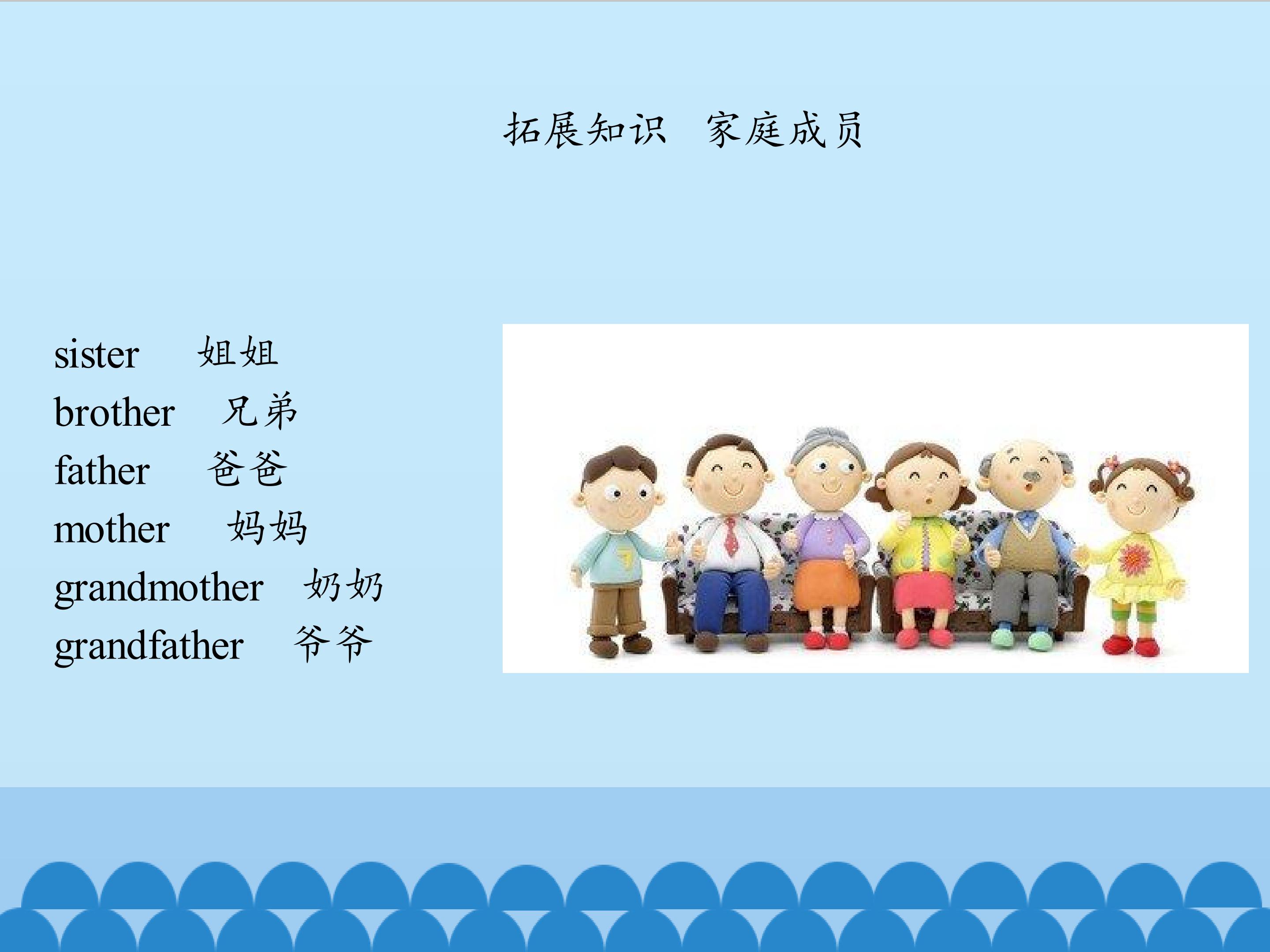 拓展知识 家庭成员

sister 姐姐
brother 兄弟
father 爸爸
mother 妈妈
grandmother 奶奶
grandfather 爷爷